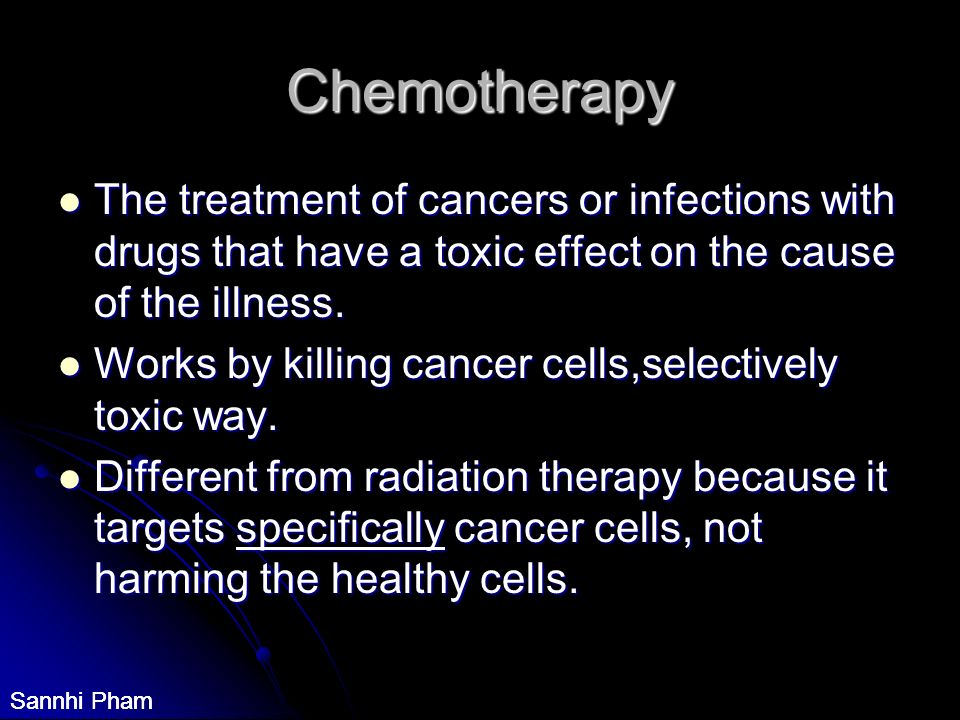 Chemotherapy

- The treatment of cancers or infections with drugs that have a toxic effect on the cause of the illness.
- Works by killing cancer cells,selectively toxic way.
- Different from radiation therapy because it targets specifically cancer cells, not harming the healthy cells.

Sannhi Pham